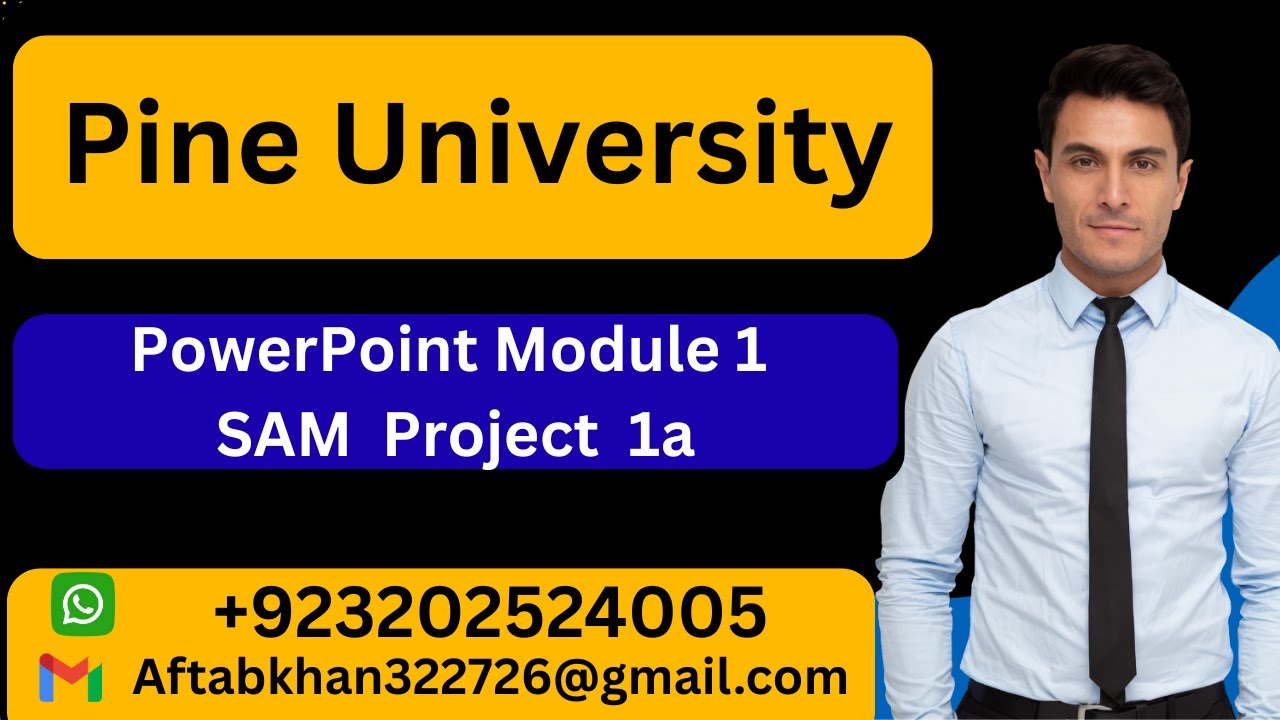 Pine University

PowerPoint Module 1
SAM Project 1a

+923202524005
Aftabkhan322726@gmail.com